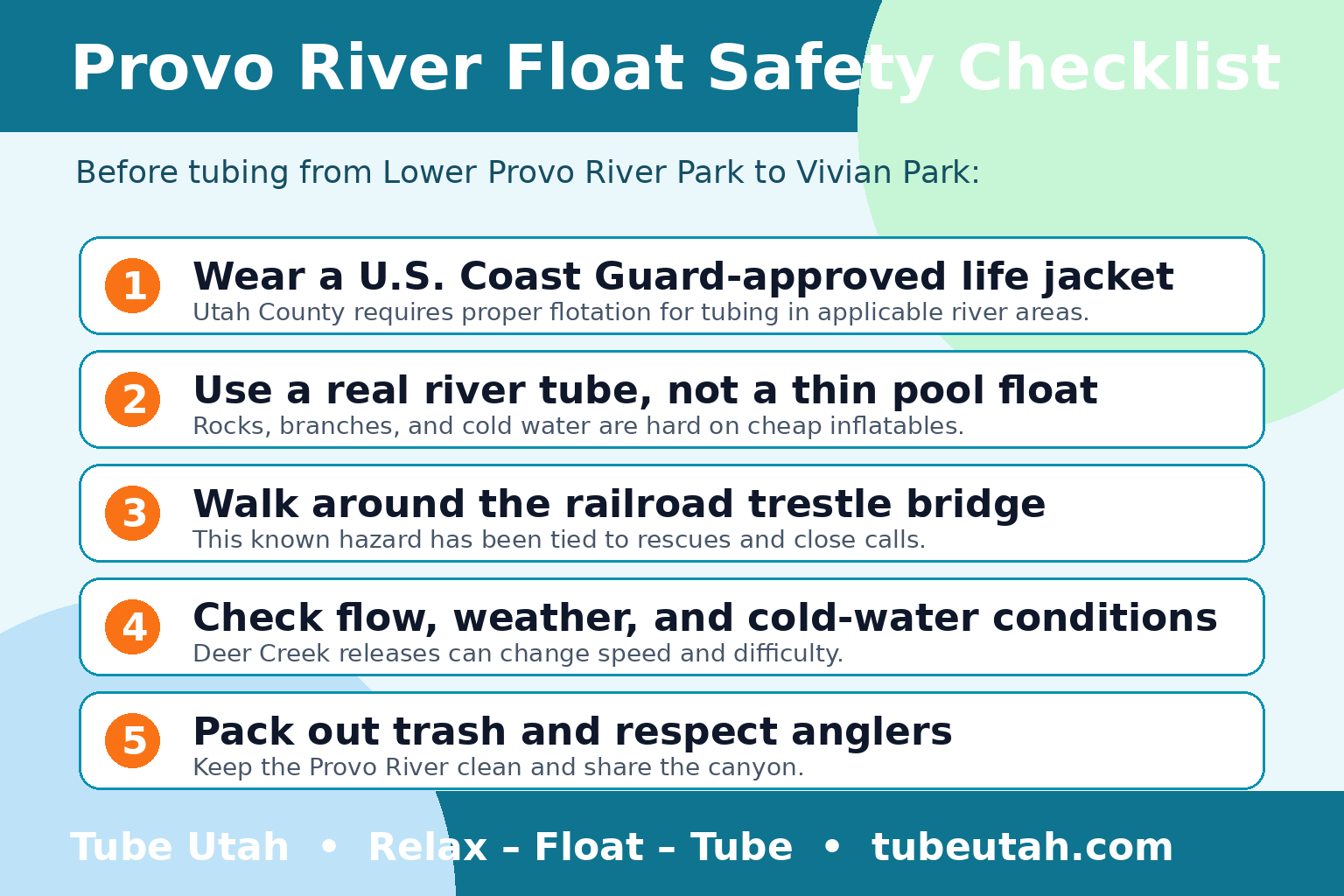 Provo River Float Safety Checklist

Before tubing from Lower Provo River Park to Vivian Park:

1 Wear a U.S. Coast Guard-approved life jacket
Utah County requires proper flotation for tubing in applicable river areas.

2 Use a real river tube, not a thin pool float
Rocks, branches, and cold water are hard on cheap inflatables.

3 Walk around the railroad trestle bridge
This known hazard has been tied to rescues and close calls.

4 Check flow, weather, and cold-water conditions
Deer Creek releases can change speed and difficulty.

5 Pack out trash and respect anglers
Keep the Provo River clean and share the canyon.

Tube Utah • Relax – Float – Tube • tubeutah.com